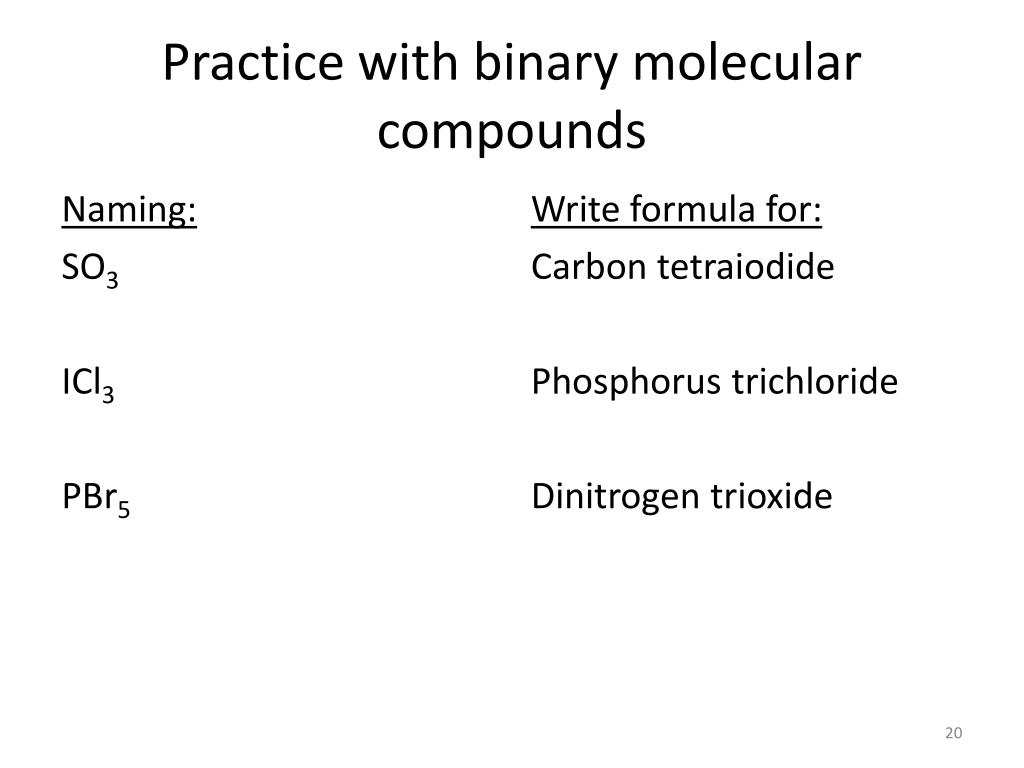 Practice with binary molecular compounds

Naming:
$SO_3$

$ICl_3$

$PBr_5$

Write formula for:
Carbon tetraiodide

Phosphorus trichloride

Dinitrogen trioxide

20